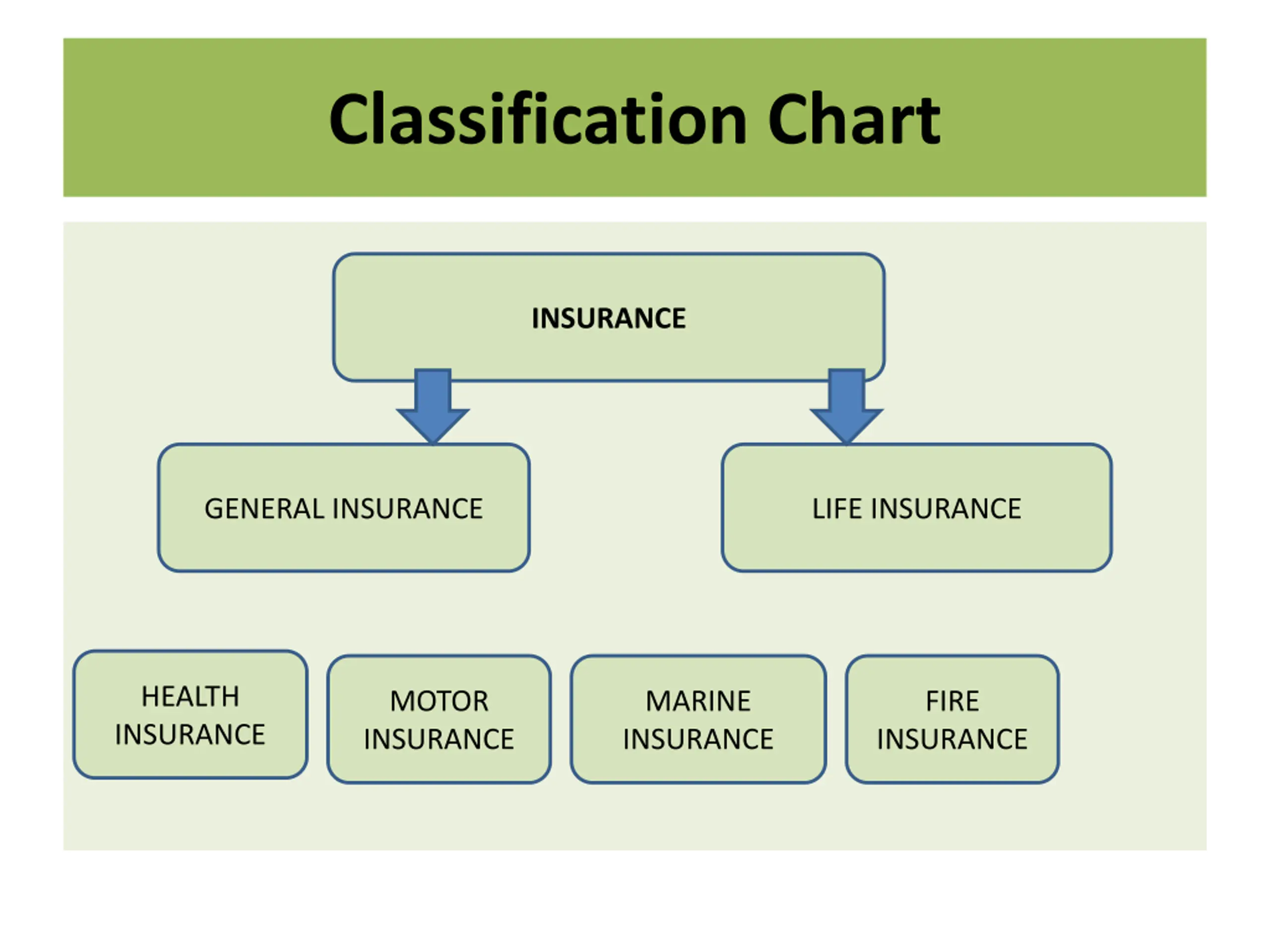 Classification Chart

INSURANCE

GENERAL INSURANCE

LIFE INSURANCE

HEALTH INSURANCE

MOTOR INSURANCE

MARINE INSURANCE

FIRE INSURANCE